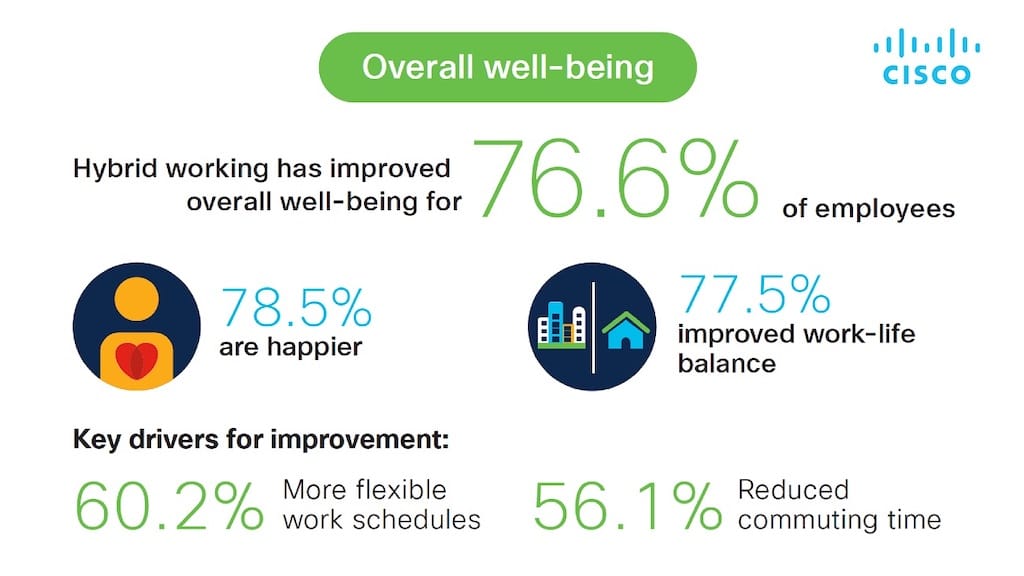 Overall well-being

CISCO

Hybrid working has improved overall well-being for 76.6% of employees

78.5% are happier

77.5% improved work-life balance

Key drivers for improvement:

60.2% More flexible work schedules

56.1% Reduced commuting time